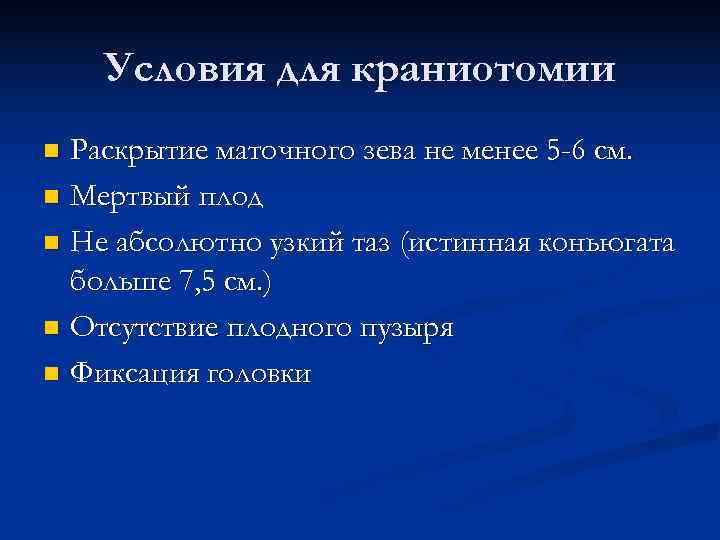 Условия для краниотомии

- Раскрытие маточного зева не менее 5-6 см.
- Мертвый плод
- Не абсолютно узкий таз (истинная коньюгата больше 7,5 см.)
- Отсутствие плодного пузыря
- Фиксация головки